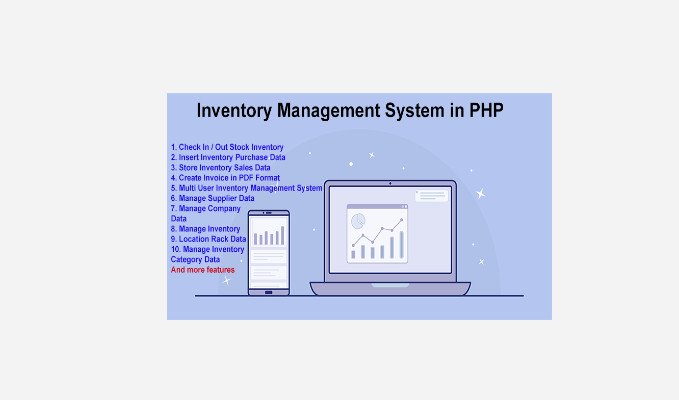 Inventory Management System in PHP

1. Check In / Out Stock Inventory
2. Insert Inventory Purchase Data
3. Store Inventory Sales Data
4. Create Invoice in PDF Format
5. Multi User Inventory Management System
6. Manage Supplier Data
7. Manage Company Data
8. Manage Inventory
9. Location Rack Data
10. Manage Inventory Category Data
And more features